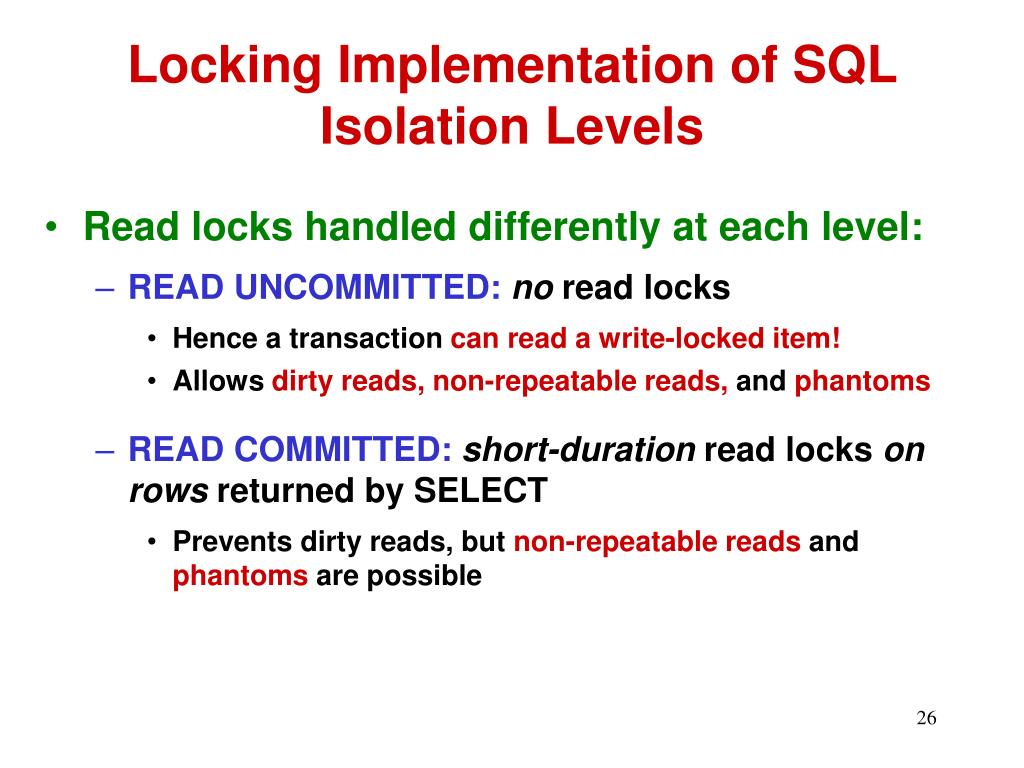 Locking Implementation of SQL Isolation Levels

• Read locks handled differently at each level:

– READ UNCOMMITTED: no read locks

• Hence a transaction can read a write-locked item!

• Allows dirty reads, non-repeatable reads, and phantoms

– READ COMMITTED: short-duration read locks on rows returned by SELECT

• Prevents dirty reads, but non-repeatable reads and phantoms are possible

26